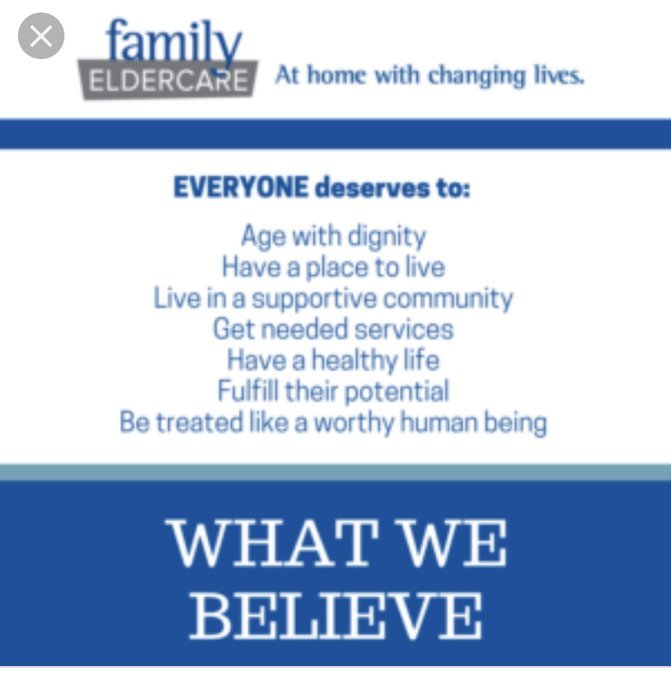 family ELDERCARE At home with changing lives.

EVERYONE deserves to:

Age with dignity
Have a place to live
Live in a supportive community
Get needed services
Have a healthy life
Fulfill their potential
Be treated like a worthy human being

WHAT WE BELIEVE